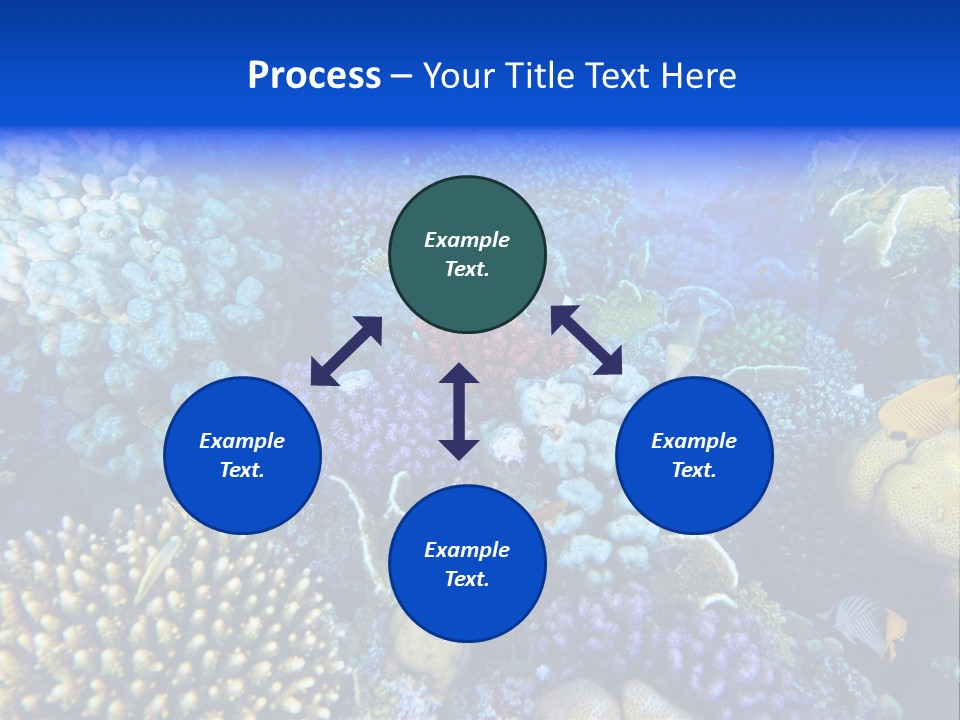 Process – Your Title Text Here

Example Text.

Example Text.

Example Text.

Example Text.